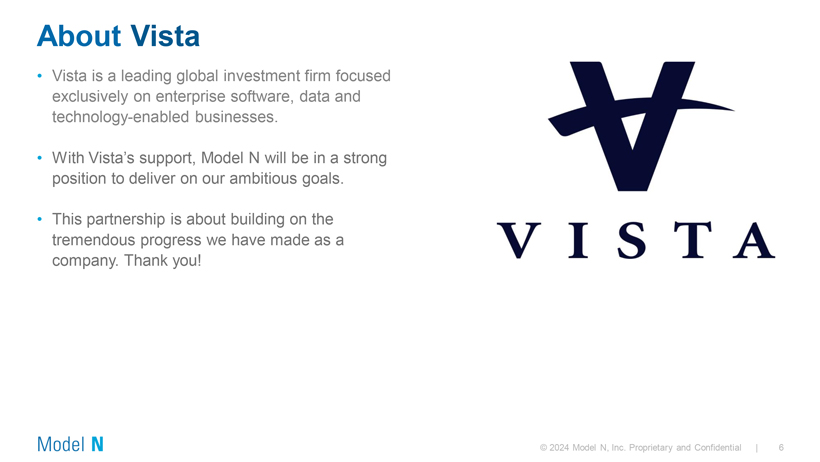 About Vista

• Vista is a leading global investment firm focused exclusively on enterprise software, data and technology-enabled businesses.

• With Vista's support, Model N will be in a strong position to deliver on our ambitious goals.

• This partnership is about building on the tremendous progress we have made as a company. Thank you!

VISTA

Model N

© 2024 Model N, Inc. Proprietary and Confidential | 6